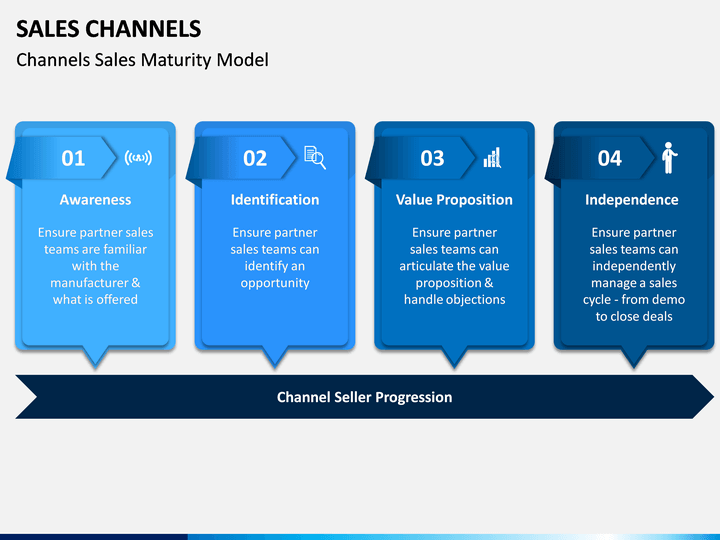 SALES CHANNELS
Channels Sales Maturity Model

01
Awareness
Ensure partner sales teams are familiar with the manufacturer & what is offered

02
Identification
Ensure partner sales teams can identify an opportunity

03
Value Proposition
Ensure partner sales teams can articulate the value proposition & handle objections

04
Independence
Ensure partner sales teams can independently manage a sales cycle - from demo to close deals

Channel Seller Progression